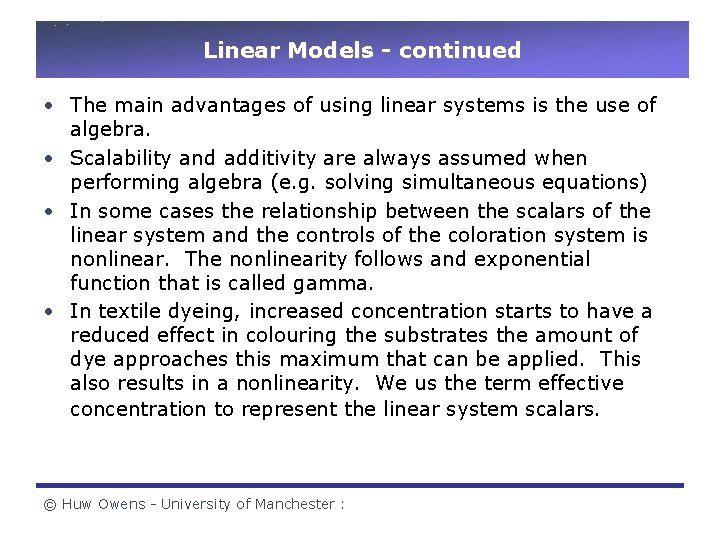 Linear Models - continued

• The main advantages of using linear systems is the use of algebra.

• Scalability and additivity are always assumed when performing algebra (e.g. solving simultaneous equations)

• In some cases the relationship between the scalars of the linear system and the controls of the coloration system is nonlinear. The nonlinearity follows and exponential function that is called gamma.

• In textile dyeing, increased concentration starts to have a reduced effect in colouring the substrates the amount of dye approaches this maximum that can be applied. This also results in a nonlinearity. We us the term effective concentration to represent the linear system scalars.

© Huw Owens - University of Manchester :